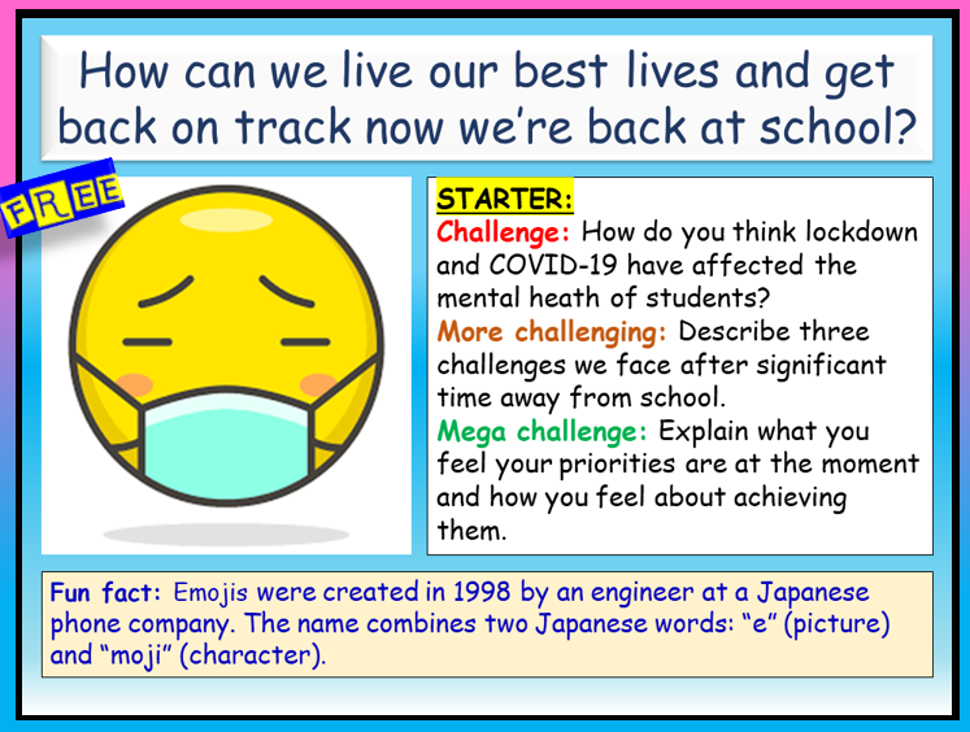 How can we live our best lives and get back on track now we're back at school?

FREE

STARTER:
Challenge: How do you think lockdown and COVID-19 have affected the mental heath of students?
More challenging: Describe three challenges we face after significant time away from school.
Mega challenge: Explain what you feel your priorities are at the moment and how you feel about achieving them.

Fun fact: Emojis were created in 1998 by an engineer at a Japanese phone company. The name combines two Japanese words: "e" (picture) and "moji" (character).